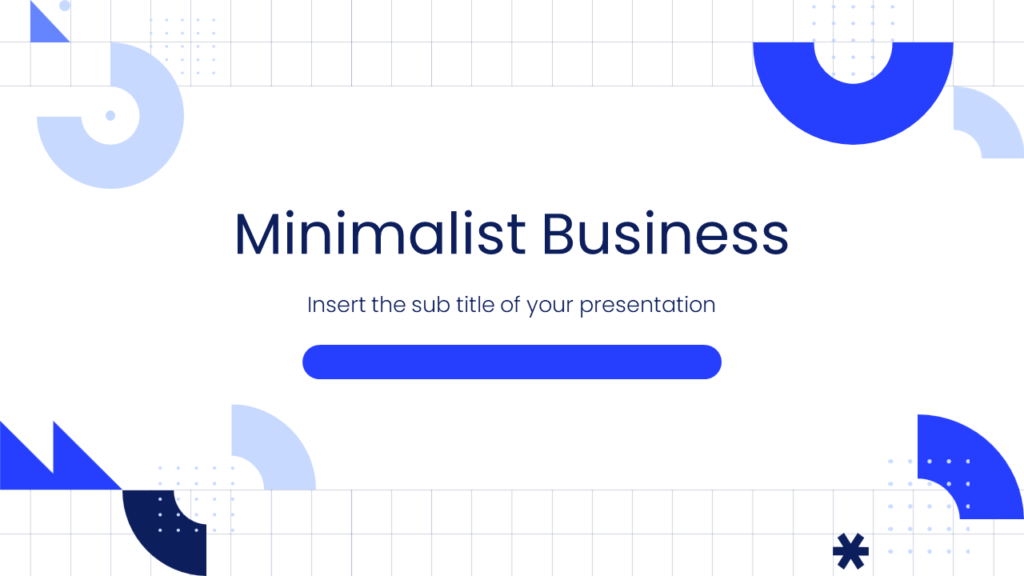 Minimalist Business

Insert the sub title of your presentation